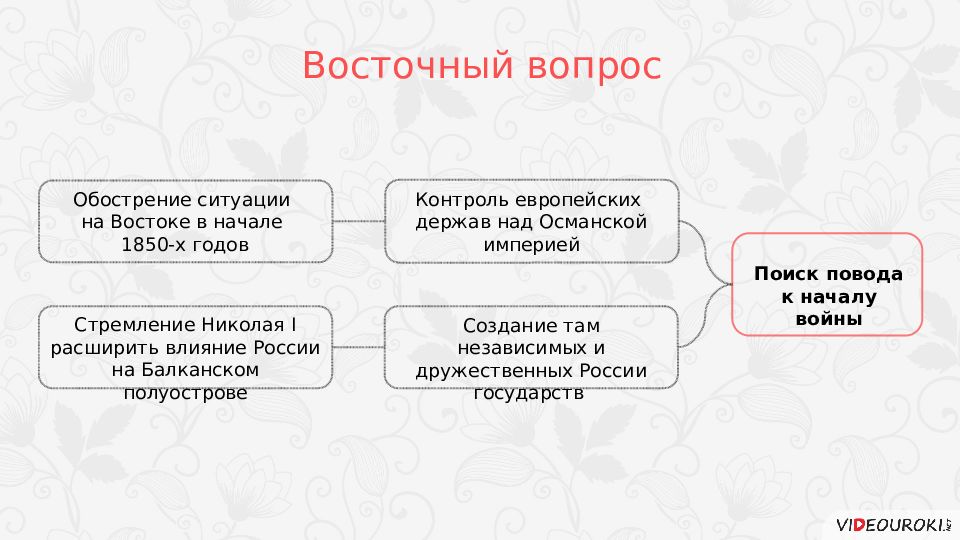 Восточный вопрос

Обострение ситуации на Востоке в начале 1850-х годов

Контроль европейских держав над Османской империей

Стремление Николая I расширить влияние России на Балканском полуострове

Создание там независимых и дружественных России государств

Поиск повода к началу войны

VIDEOUROKI.NET